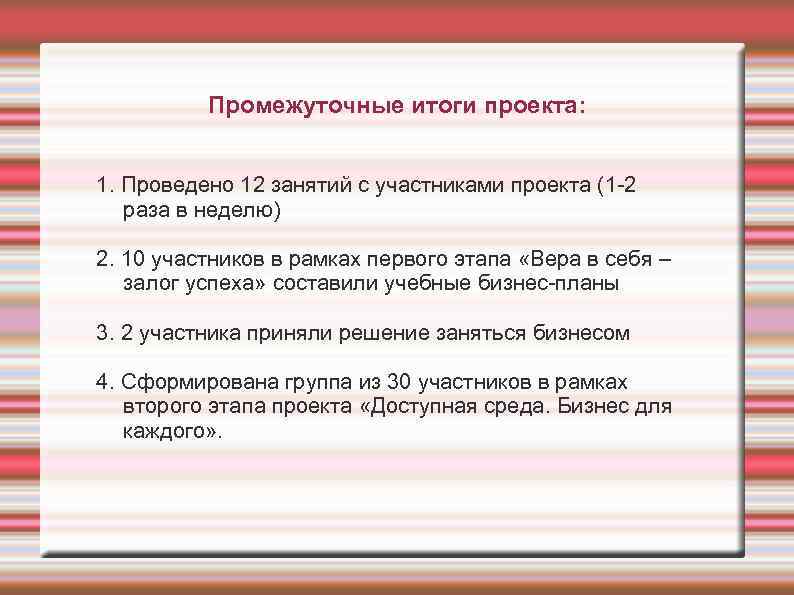 Промежуточные итоги проекта:

1. Проведено 12 занятий с участниками проекта (1-2 раза в неделю)

2. 10 участников в рамках первого этапа «Вера в себя – залог успеха» составили учебные бизнес-планы

3. 2 участника приняли решение заняться бизнесом

4. Сформирована группа из 30 участников в рамках второго этапа проекта «Доступная среда. Бизнес для каждого».